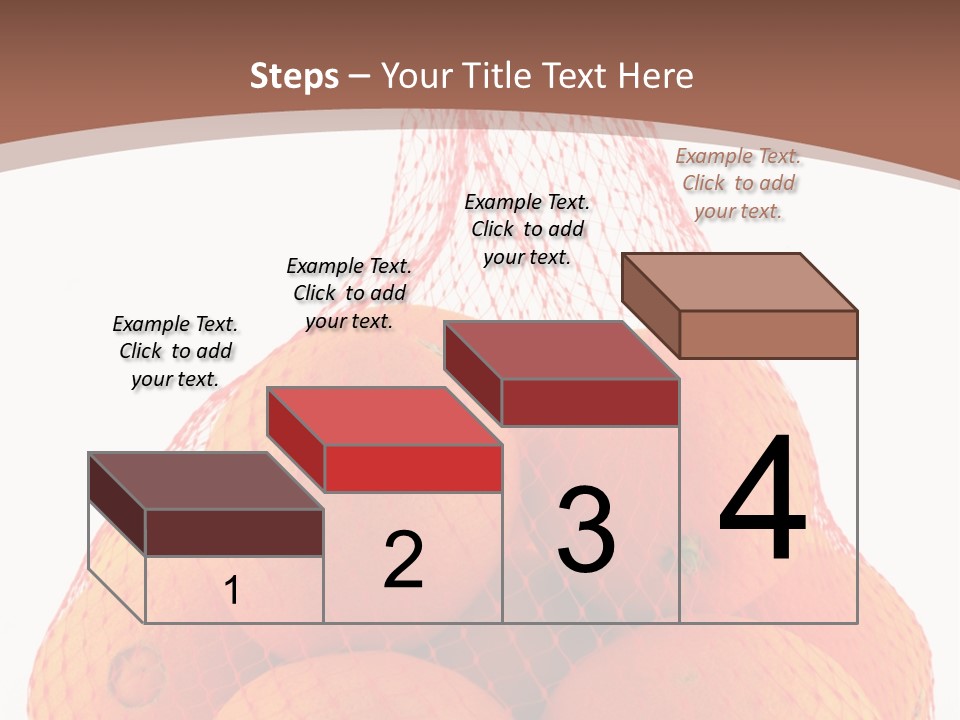 Steps – Your Title Text Here

Example Text. Click to add your text.

Example Text. Click to add your text.

Example Text. Click to add your text.

Example Text. Click to add your text.

1

2

3

4